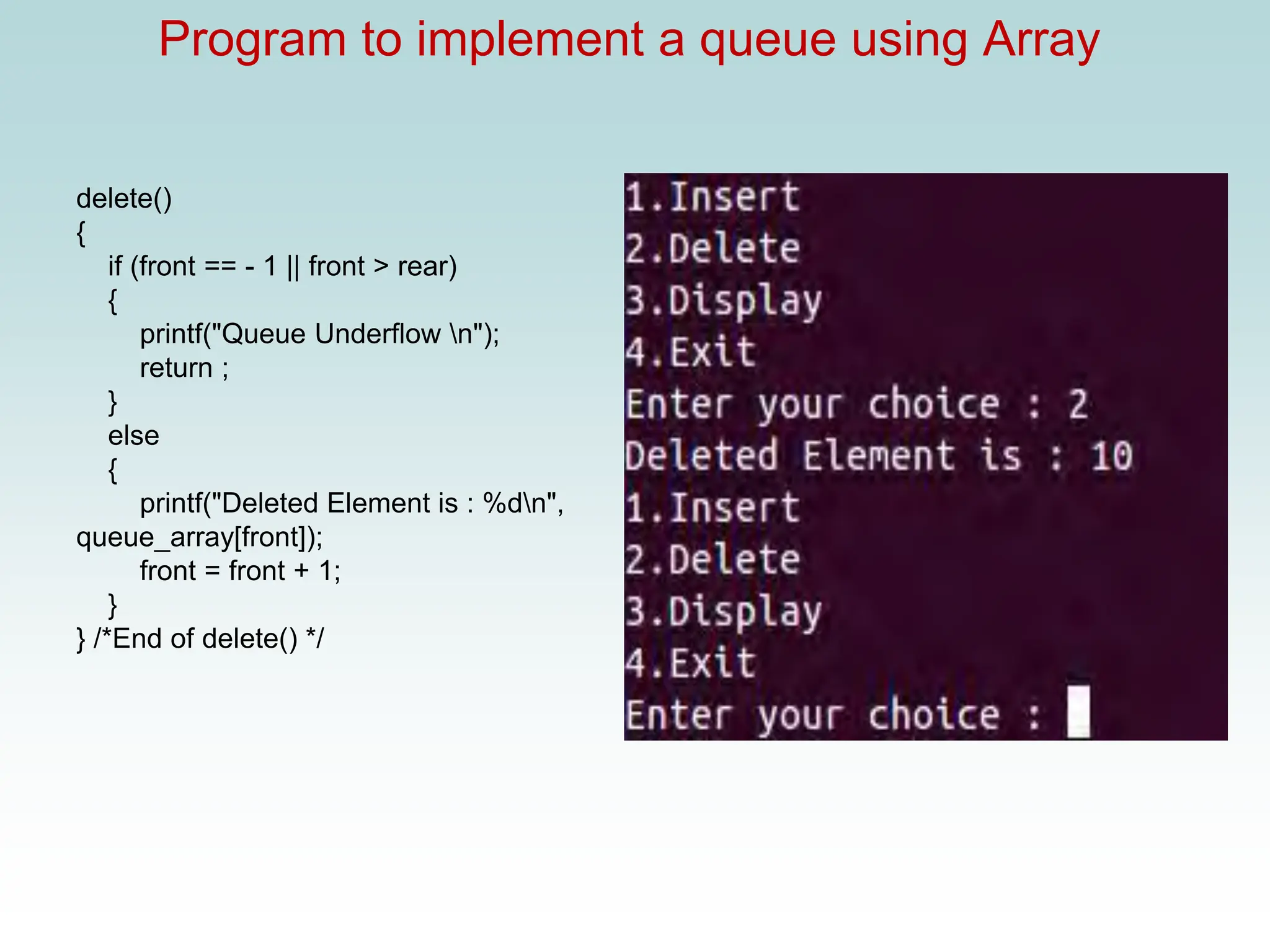 Program to implement a queue using Array

delete()
{
if (front == - 1 || front > rear)
{
printf("Queue Underflow \n");
return ;
}
else
{
printf("Deleted Element is : %d\n", queue_array[front]);
front = front + 1;
}
} /*End of delete() */

1.Insert
2.Delete
3.Display
4.Exit
Enter your choice : 2
Deleted Element is : 10
1.Insert
2.Delete
3.Display
4.Exit
Enter your choice :